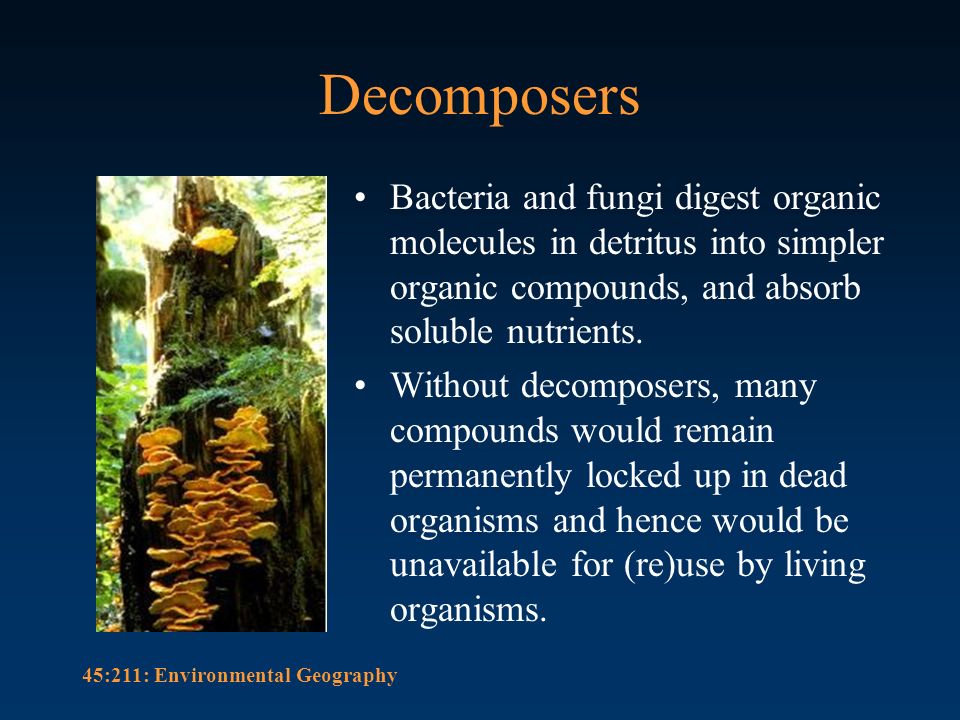 Decomposers

• Bacteria and fungi digest organic molecules in detritus into simpler organic compounds, and absorb soluble nutrients.

• Without decomposers, many compounds would remain permanently locked up in dead organisms and hence would be unavailable for (re)use by living organisms.

45:211: Environmental Geography